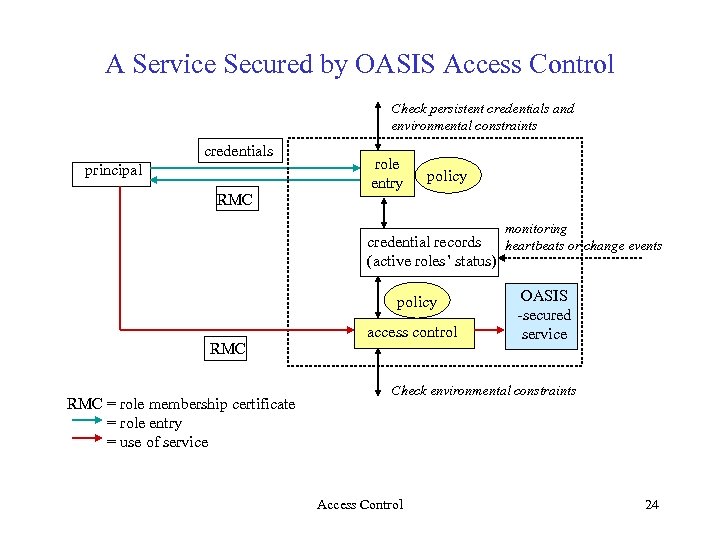 A Service Secured by OASIS Access Control

Check persistent credentials and environmental constraints

credentials

principal

role entry

policy

RMC

credential records (active roles' status)

monitoring heartbeats or change events

policy

OASIS -secured service

access control

RMC

Check environmental constraints

RMC = role membership certificate
= role entry
= use of service

Access Control

24